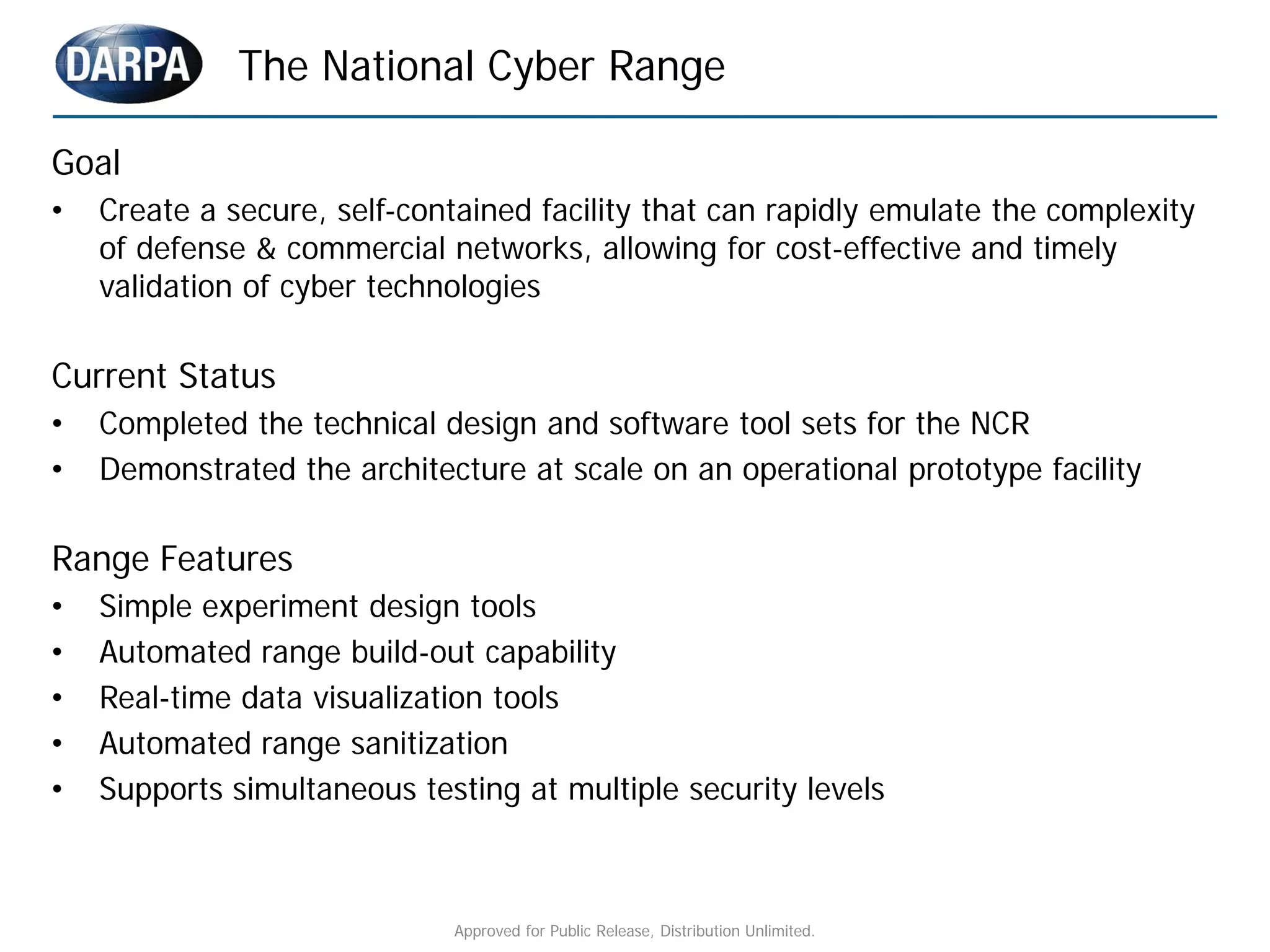 DARPA

The National Cyber Range

Goal

• Create a secure, self-contained facility that can rapidly emulate the complexity of defense & commercial networks, allowing for cost-effective and timely validation of cyber technologies

Current Status

• Completed the technical design and software tool sets for the NCR
• Demonstrated the architecture at scale on an operational prototype facility

Range Features

• Simple experiment design tools
• Automated range build-out capability
• Real-time data visualization tools
• Automated range sanitization
• Supports simultaneous testing at multiple security levels

Approved for Public Release, Distribution Unlimited.